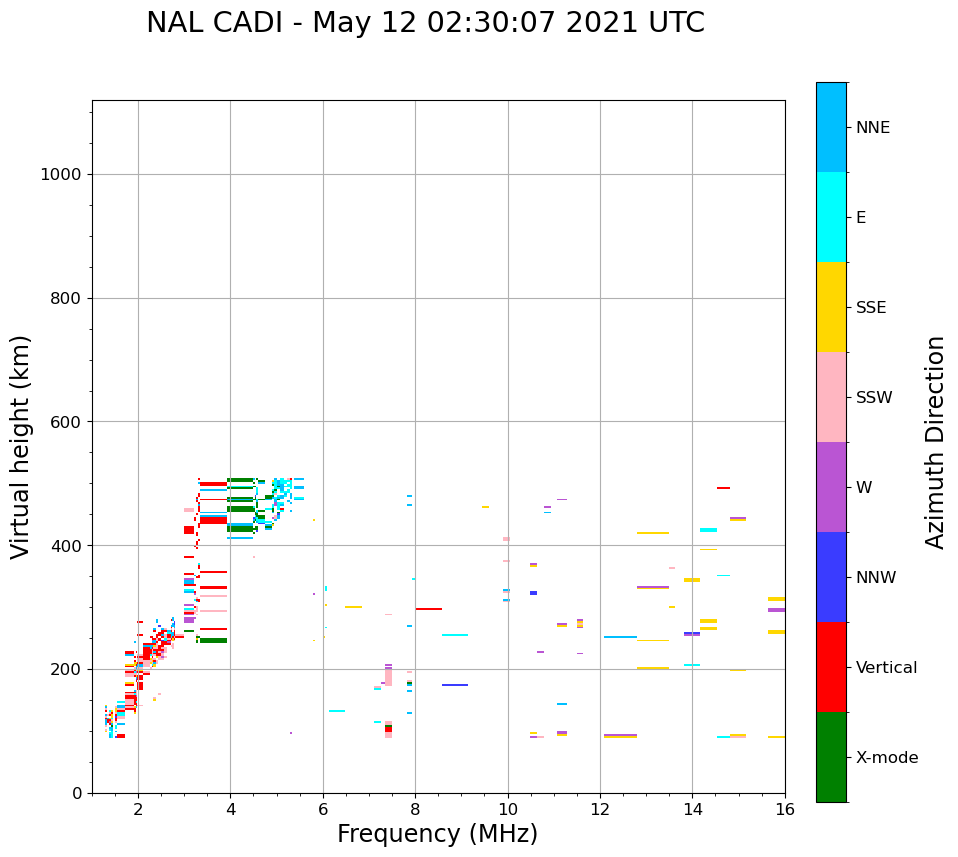 NAL CADI - May 12 02:30:07 2021 UTC

Virtual height (km)

1000
800
600
400
200
0

2
4
6
8
10
12
14
16

Frequency (MHz)

NNE
E
SSE
SSW
W
NNW
Vertical
X-mode

Azimuth Direction